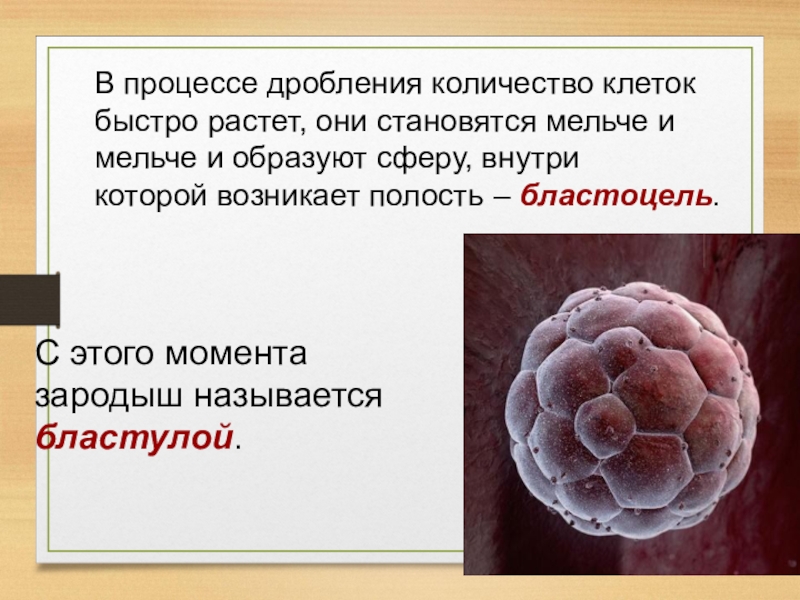 В процессе дробления количество клеток быстро растет, они становятся мельче и мельче и образуют сферу, внутри которой возникает полость – бластоцель.

С этого момента зародыш называется бластулой.